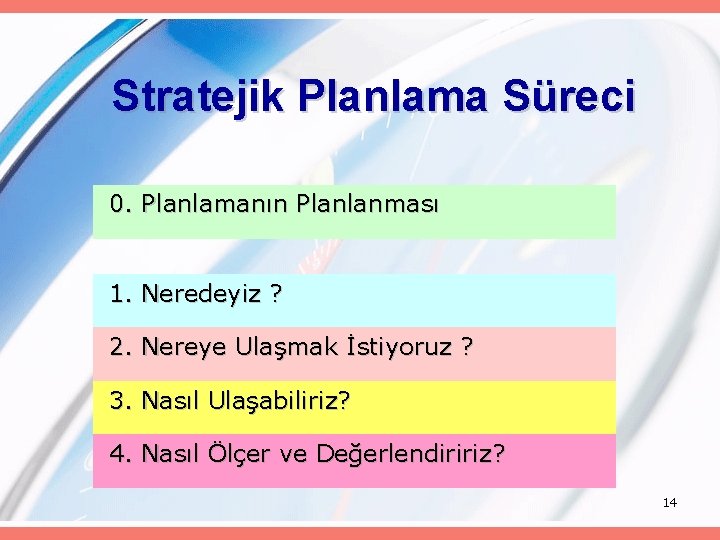 Stratejik Planlama Süreci

0. Planlamanın Planlanması

1. Neredeyiz ?

2. Nereye Ulaşmak İstiyoruz ?

3. Nasıl Ulaşabiliriz?

4. Nasıl Ölçer ve Değerlendiririz?

14